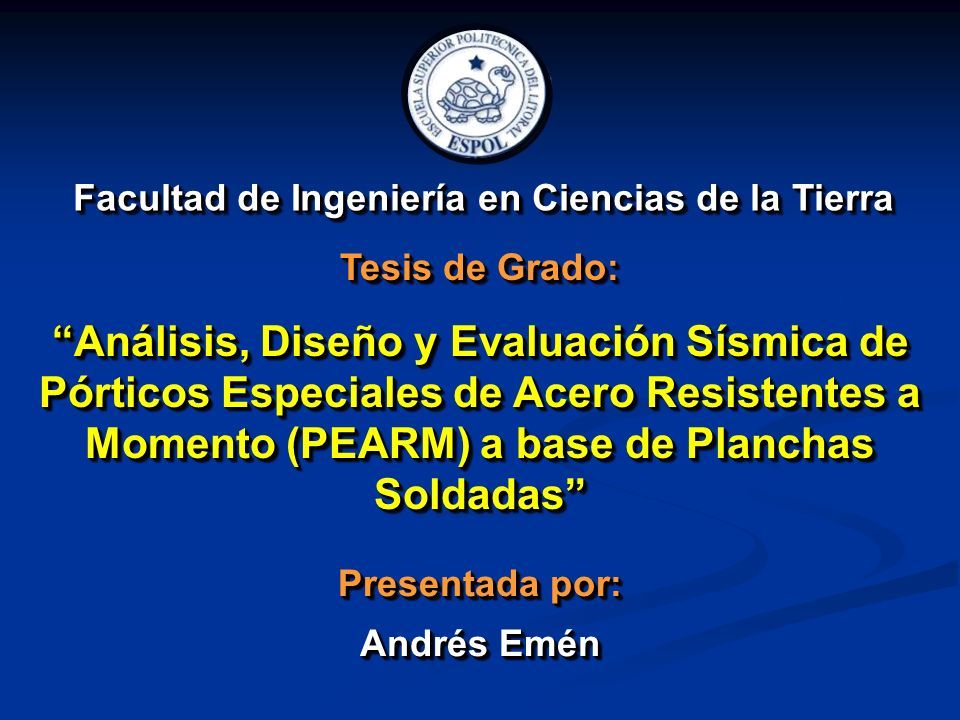 ESCUELA SUPERIOR POLITECNICA DEL LITORAL
ESPOL

Facultad de Ingeniería en Ciencias de la Tierra

Tesis de Grado:

“Análisis, Diseño y Evaluación Sísmica de Pórticos Especiales de Acero Resistentes a Momento (PEARM) a base de Planchas Soldadas”

Presentada por:

Andrés Emén